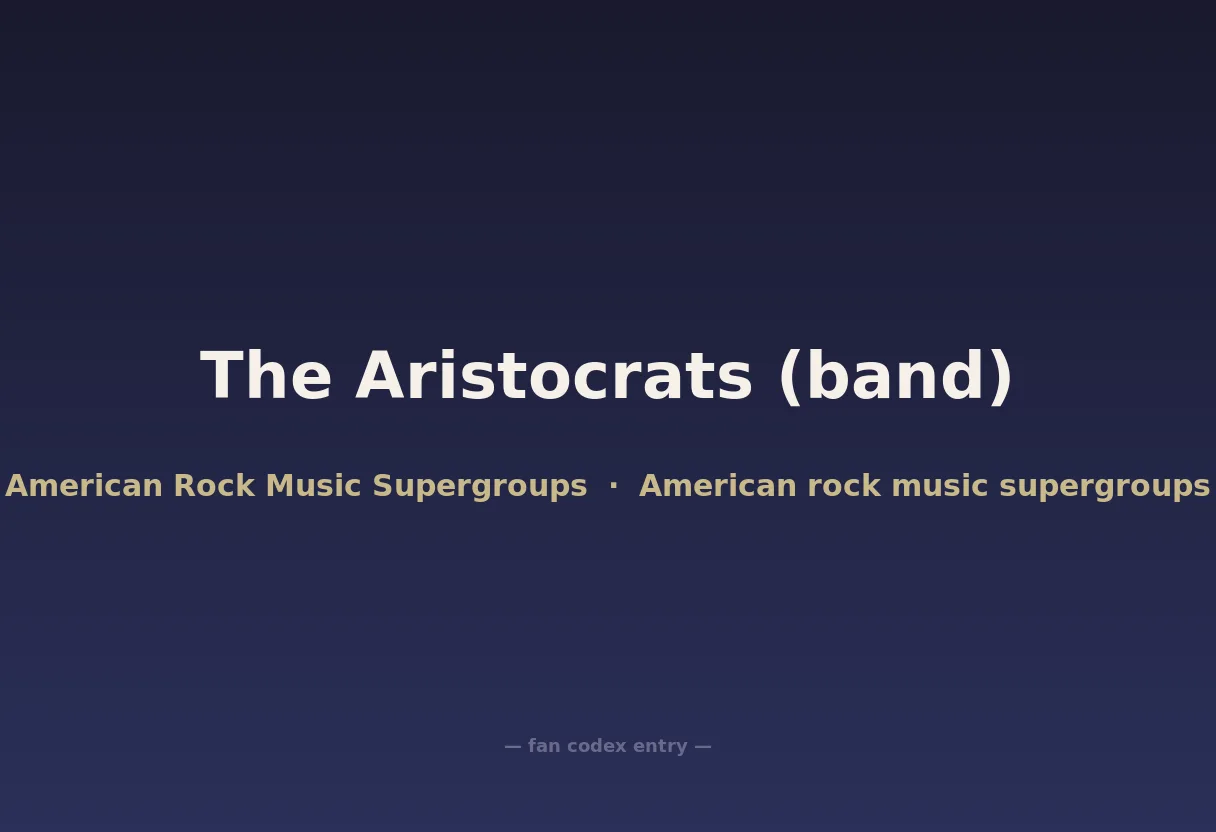 The Aristocrats (band)

American Rock Music Supergroups · American rock music supergroups

— fan codex entry —